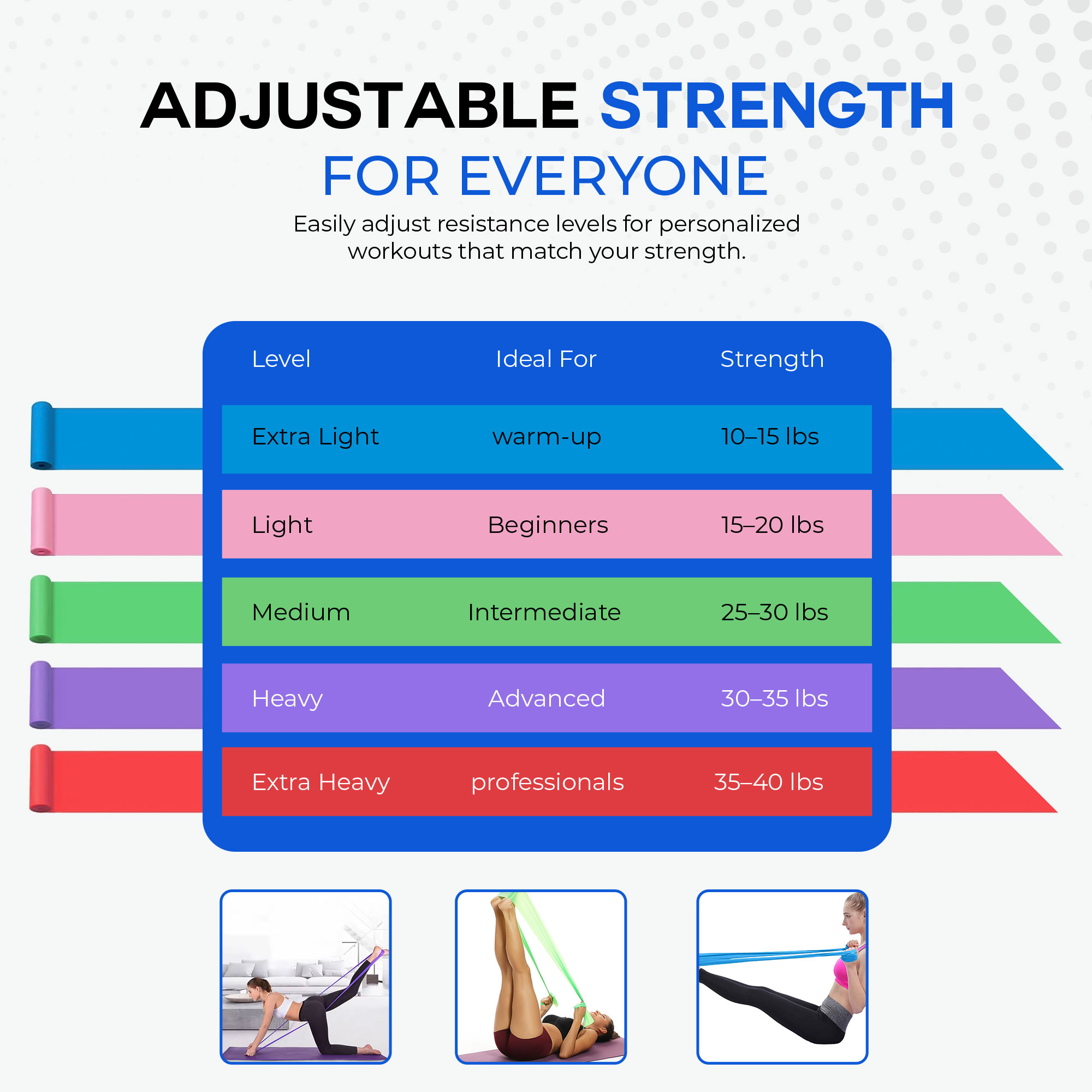 ADJUSTABLE STRENGTH FOR EVERYONE

Easily adjust resistance levels for personalized workouts that match your strength.

| Level | Ideal For | Strength |
|---|---|---|
| Extra Light | warm-up | 10–15 lbs |
| Light | Beginners | 15–20 lbs |
| Medium | Intermediate | 25–30 lbs |
| Heavy | Advanced | 30–35 lbs |
| Extra Heavy | professionals | 35–40 lbs |